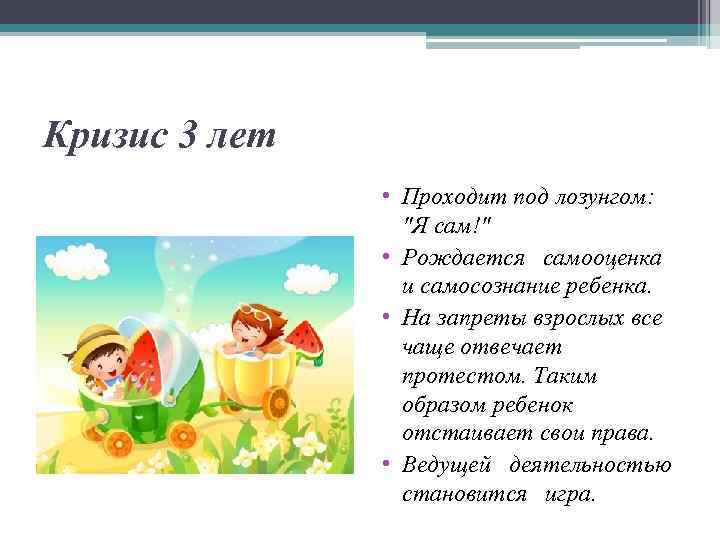 Кризис 3 лет

• Проходит под лозунгом: "Я сам!"
• Рождается самооценка и самосознание ребенка.
• На запреты взрослых все чаще отвечает протестом. Таким образом ребенок отстаивает свои права.
• Ведущей деятельностью становится игра.